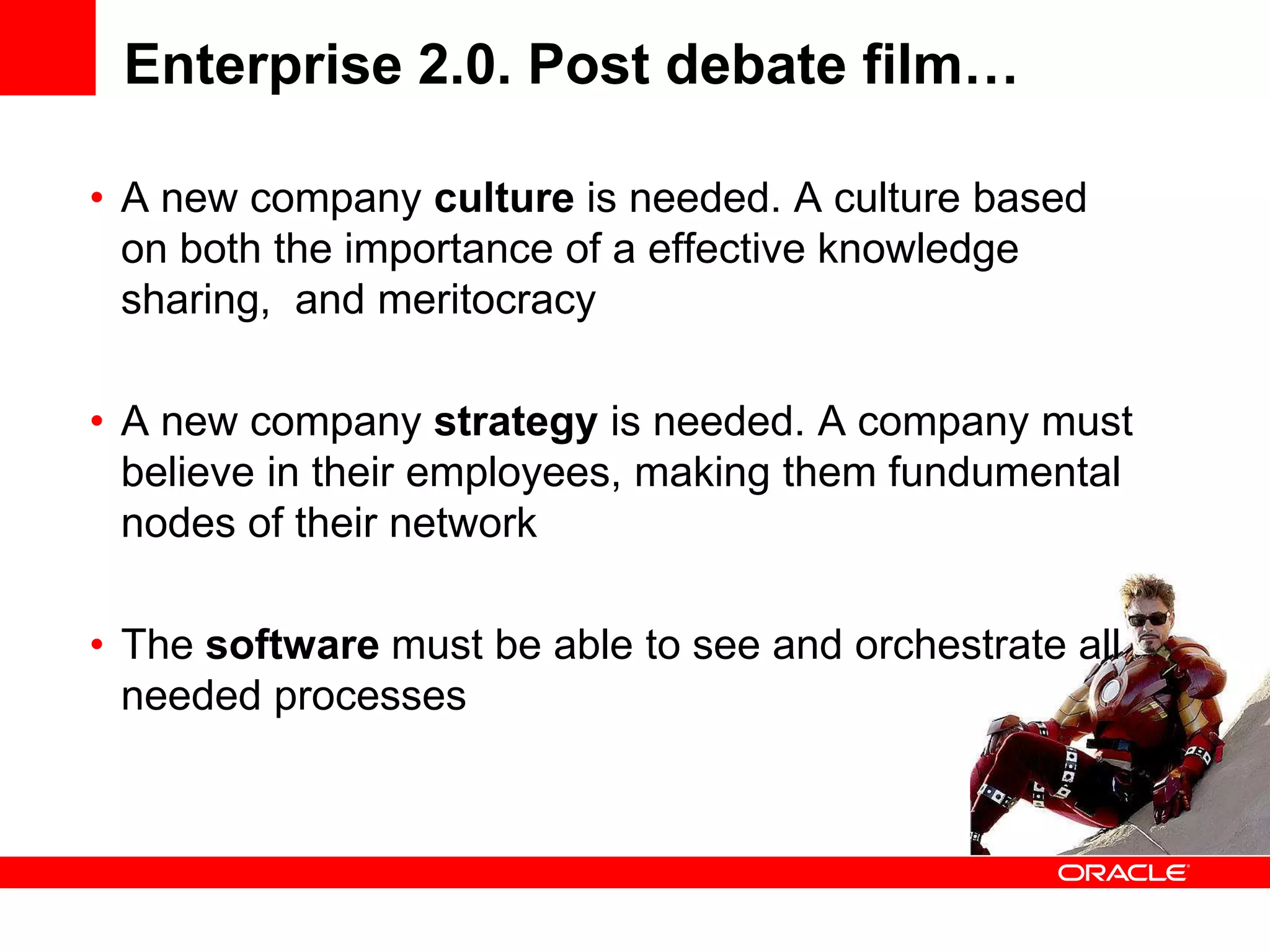 Enterprise 2.0. Post debate film…

• A new company culture is needed. A culture based on both the importance of a effective knowledge sharing,  and meritocracy

• A new company strategy is needed. A company must believe in their employees, making them fundumental nodes of their network

• The software must be able to see and orchestrate all needed processes

ORACLE